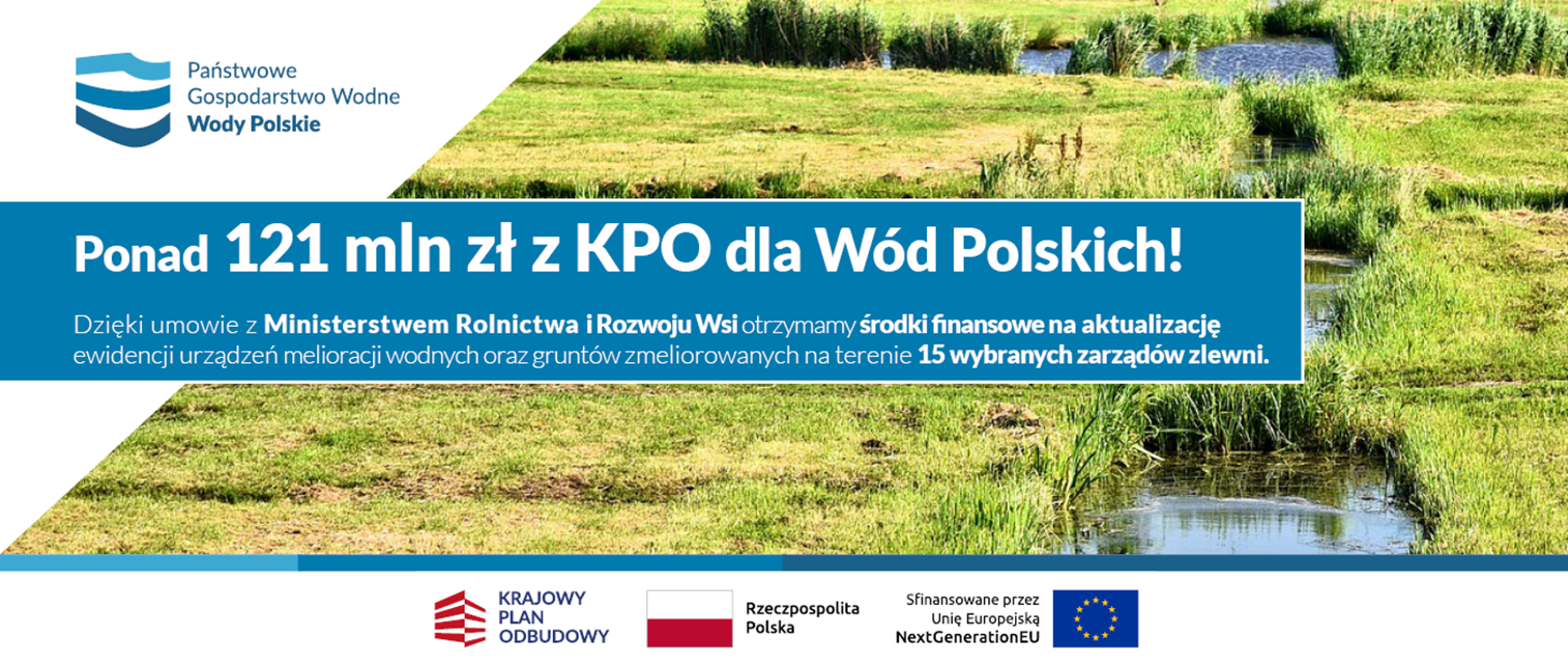 Państwowe Gospodarstwo Wodne
Wody Polskie

Ponad 121 mln zł z KPO dla Wód Polskich!

Dzięki umowie z Ministerstwem Rolnictwa i Rozwoju Wsi otrzymamy środki finansowe na aktualizację ewidencji urządzeń melioracji wodnych oraz gruntów zmeliorowanych na terenie 15 wybranych zarządów zlewni.

KRAJOWY PLAN ODBUDOWY

Rzeczpospolita Polska

Sfinansowane przez Unię Europejską NextGenerationEU